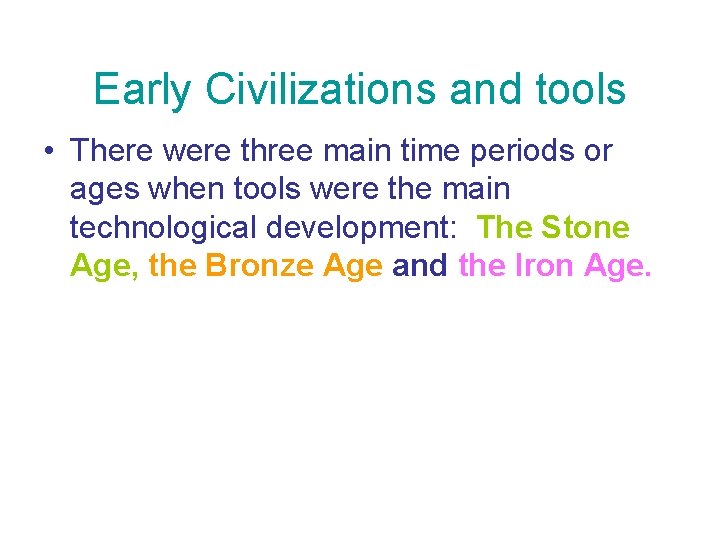 Early Civilizations and tools

• There were three main time periods or ages when tools were the main technological development: The Stone Age, the Bronze Age and the Iron Age.